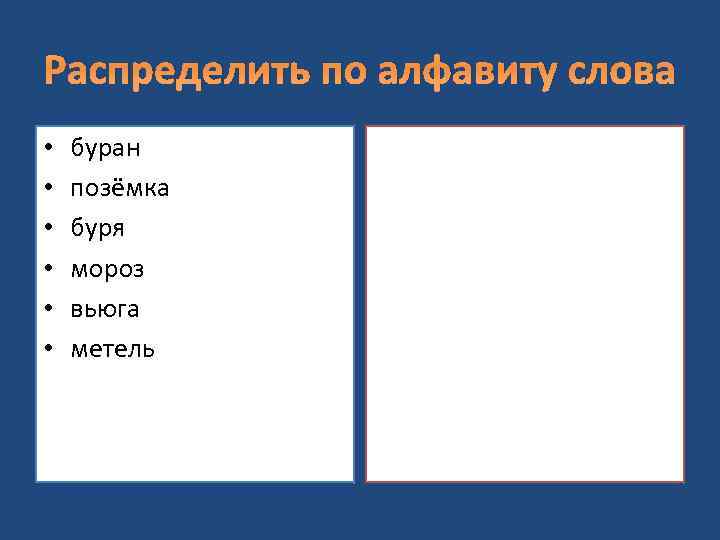 Распределить по алфавиту слова

• буран
• позёмка
• буря
• мороз
• вьюга
• метель